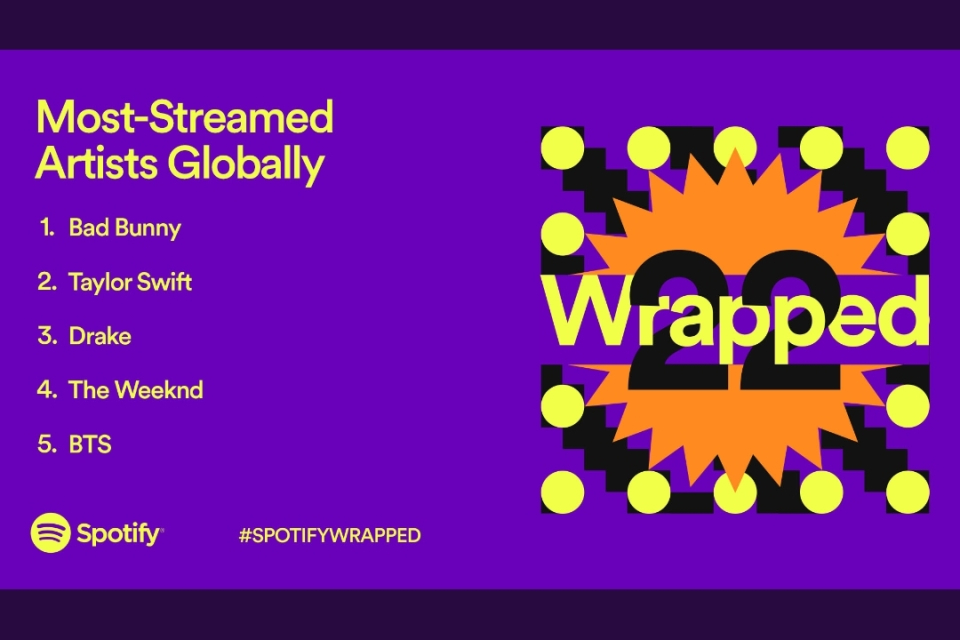 Most-Streamed Artists Globally

1. Bad Bunny
2. Taylor Swift
3. Drake
4. The Weeknd
5. BTS

Spotify

#SPOTIFYWRAPPED

Wrapped
22